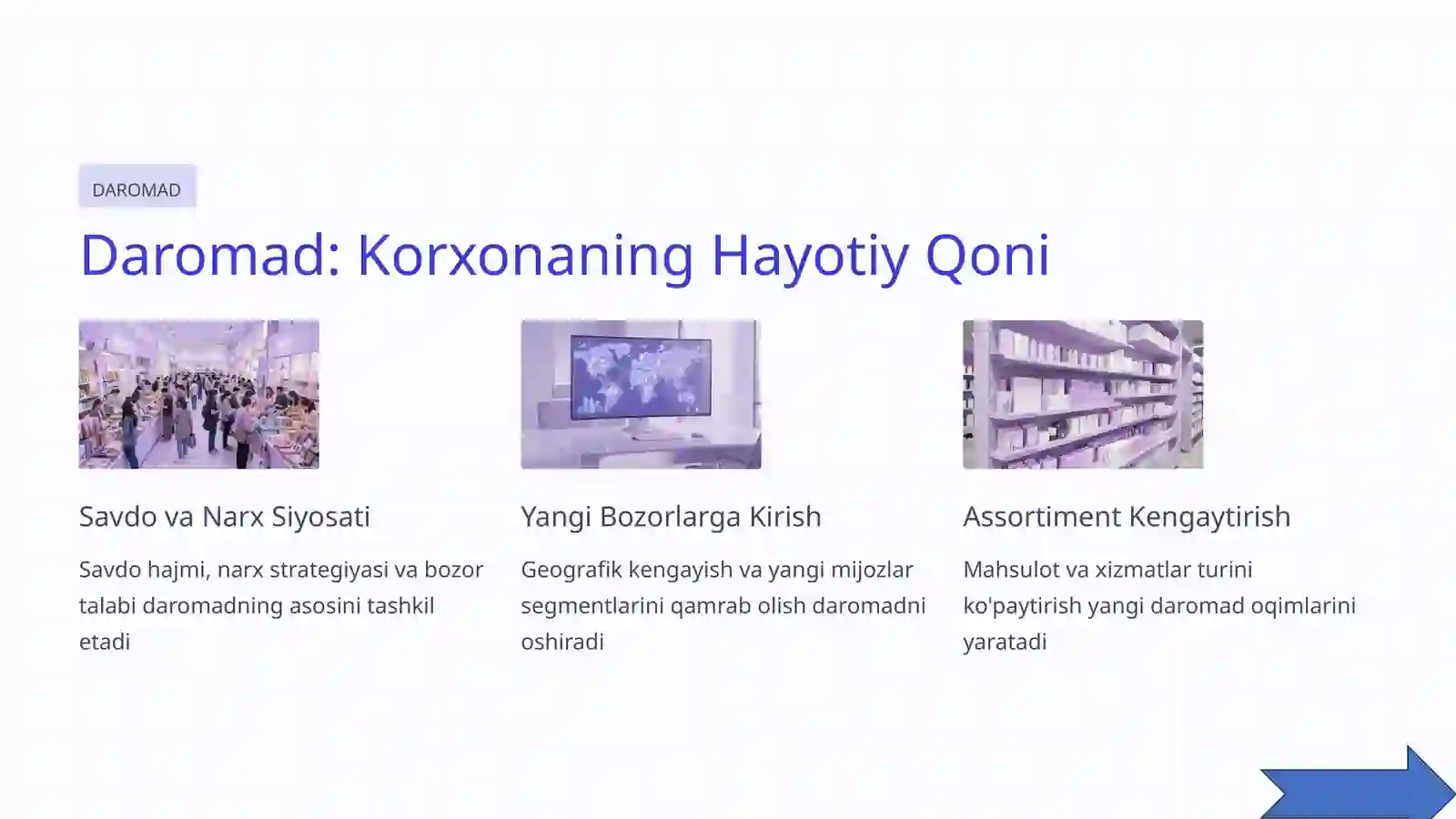 DAROMAD

Daromad: Korxonaning Hayotiy Qoni

Savdo va Narx Siyosati

Savdo hajmi, narx strategiyasi va bozor talabi daromadning asosini tashkil etadi

Yangi Bozorlarga Kirish

Geografik kengayish va yangi mijozlar segmentlarini qamrab olish daromadni oshiradi

Assortiment Kengaytirish

Mahsulot va xizmatlar turini ko'paytirish yangi daromad oqimlarini yaratadi